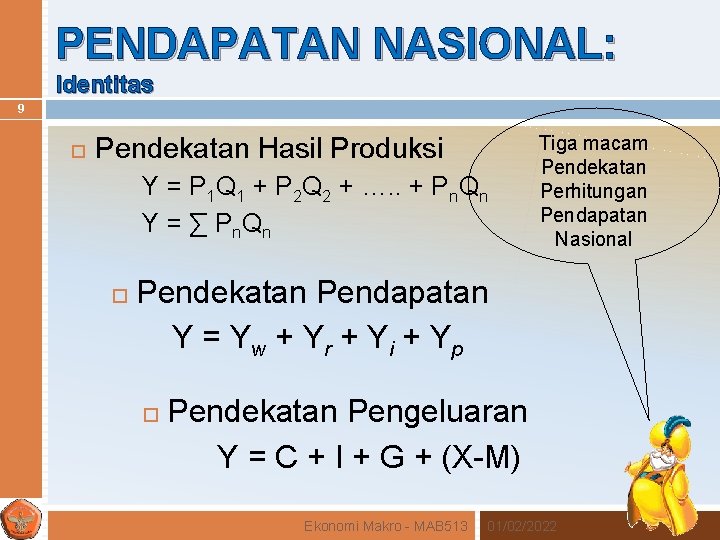 PENDAPATAN NASIONAL:
Identitas

9

Pendekatan Hasil Produksi

$Y = P_1Q_1 + P_2Q_2 + ….. + P_nQ_n$

$Y = \sum P_nQ_n$

Tiga macam Pendekatan Perhitungan Pendapatan Nasional

Pendekatan Pendapatan

$Y = Y_w + Y_r + Y_i + Y_p$

Pendekatan Pengeluaran

$Y = C + I + G + (X-M)$

Ekonomi Makro - MAB513 01/02/2022